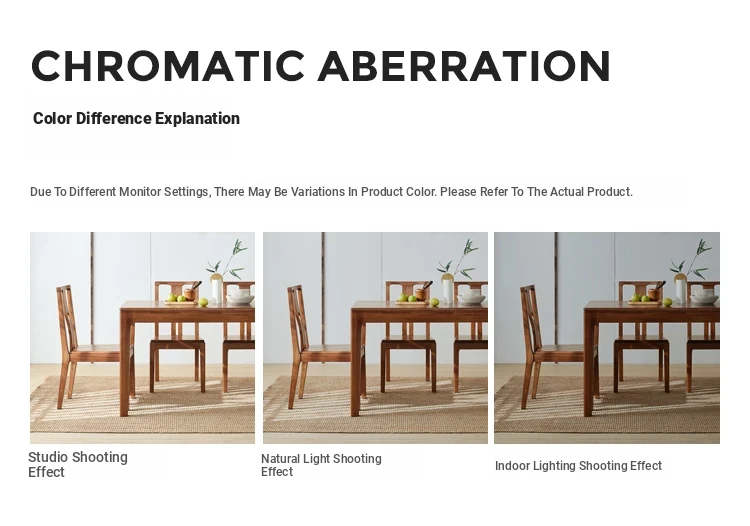 CHROMATIC ABERRATION

Color Difference Explanation

Due To Different Monitor Settings, There May Be Variations In Product Color. Please Refer To The Actual Product.

Studio Shooting Effect

Natural Light Shooting Effect

Indoor Lighting Shooting Effect